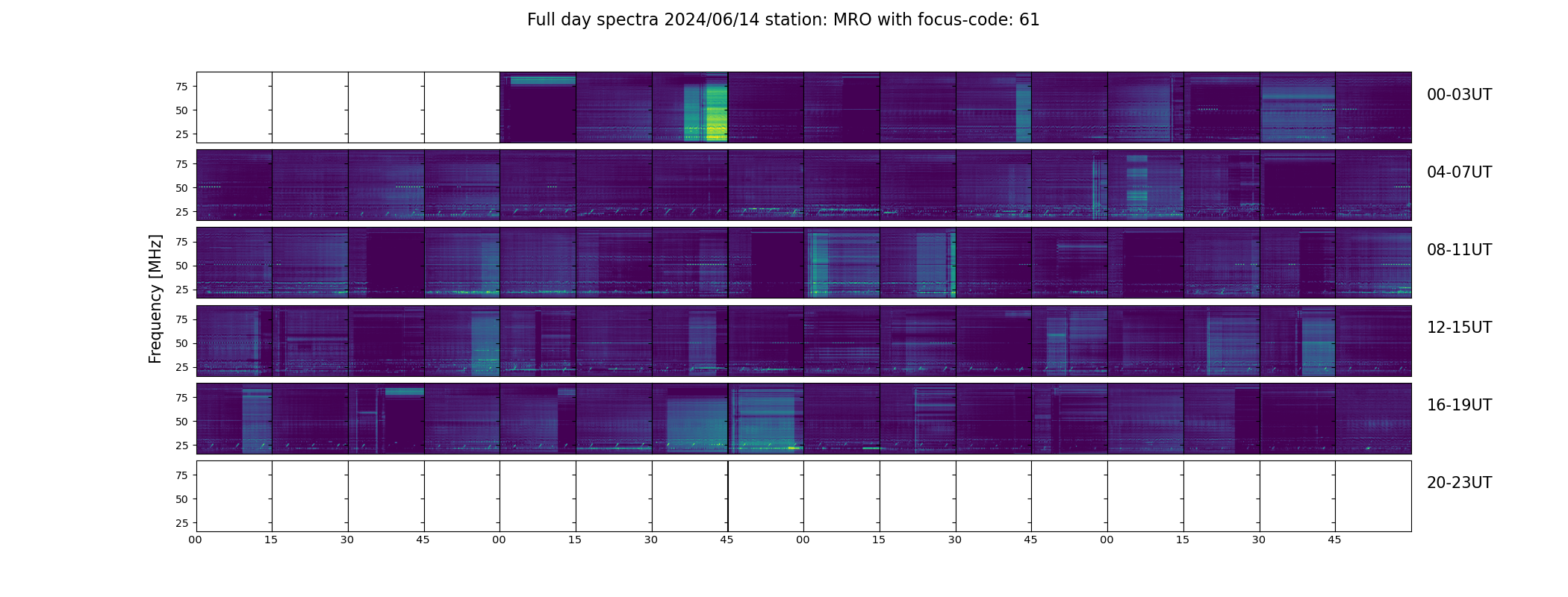 Full day spectra 2024/06/14 station: MRO with focus-code: 61

Frequency [MHz]

75
50
25
00-03UT

75
50
25
04-07UT

75
50
25
08-11UT

75
50
25
12-15UT

75
50
25
16-19UT

75
50
25
20-23UT

00 15 30 45 00 15 30 45 00 15 30 45 00 15 30 45